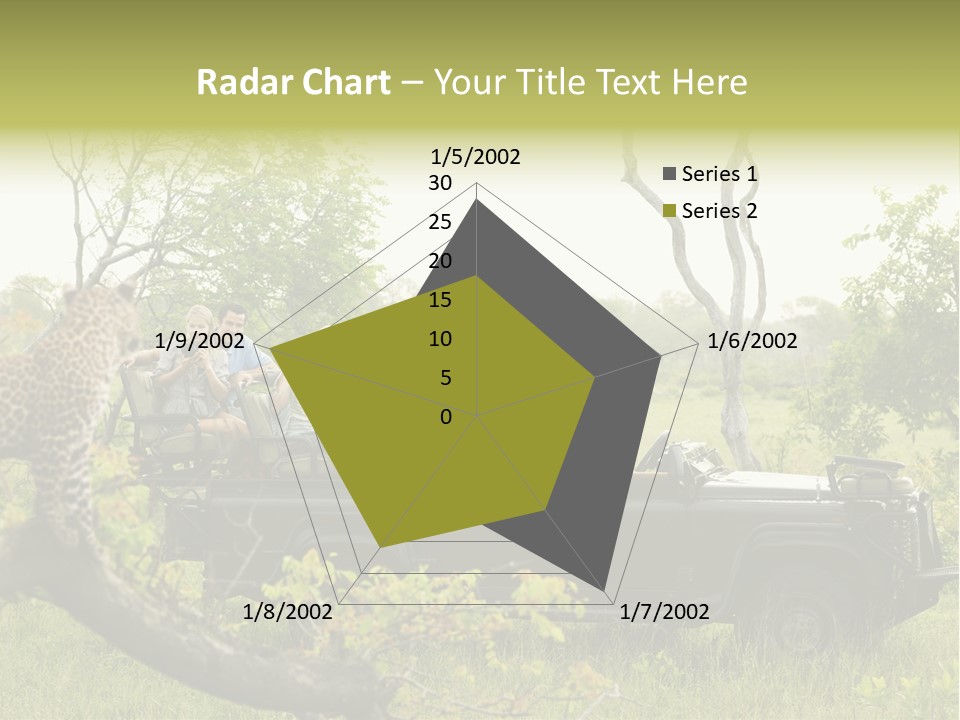 Radar Chart – Your Title Text Here

1/5/2002
30
25
20
15
10
5
0
1/6/2002
1/7/2002
1/8/2002
1/9/2002

Series 1
Series 2